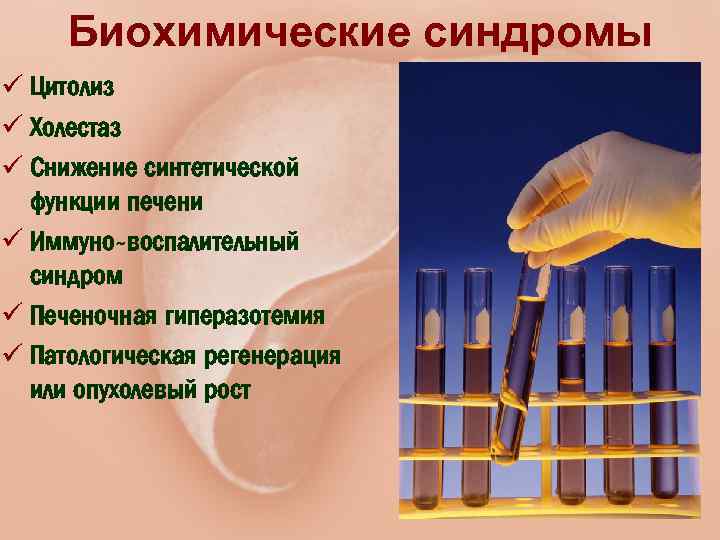 Биохимические синдромы

✓ Цитолиз
✓ Холестаз
✓ Снижение синтетической функции печени
✓ Иммуно-воспалительный синдром
✓ Печеночная гиперазотемия
✓ Патологическая регенерация или опухолевый рост